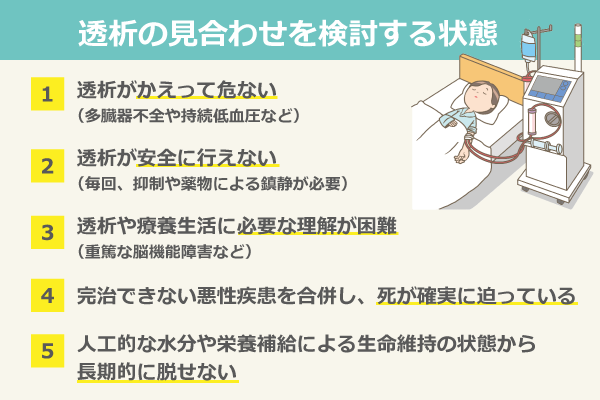 透析の見合わせを検討する状態

1 透析がかえって危ない
（多臓器不全や持続低血圧など）

2 透析が安全に行えない
（毎回、抑制や薬物による鎮静が必要）

3 透析や療養生活に必要な理解が困難
（重篤な脳機能障害など）

4 完治できない悪性疾患を合併し、死が確実に迫っている

5 人工的な水分や栄養補給による生命維持の状態から長期的に脱せない